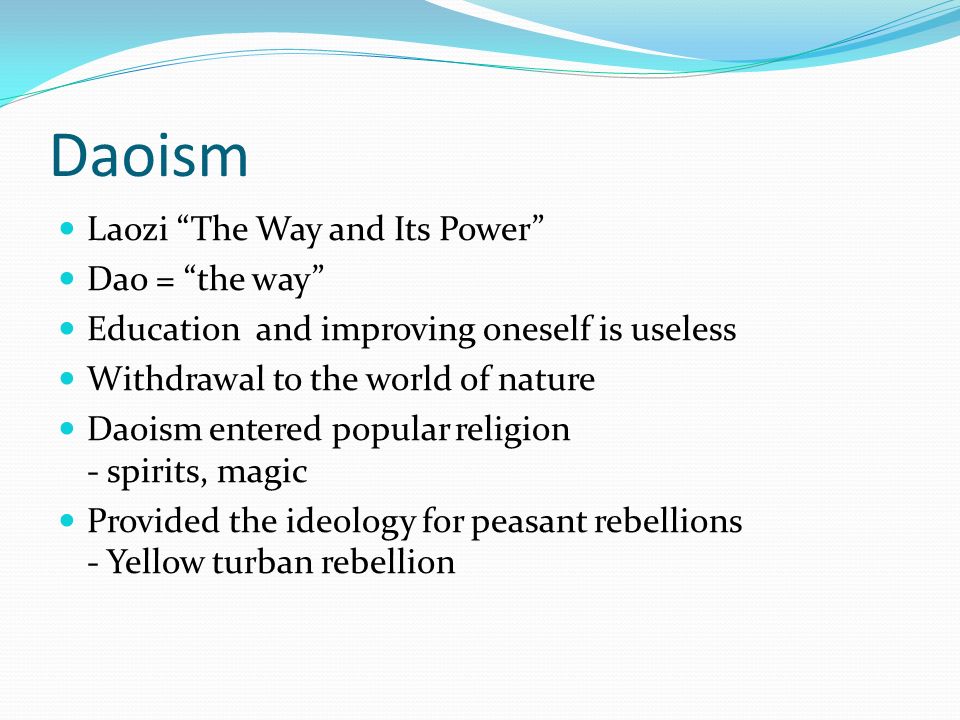 Daoism

- Laozi “The Way and Its Power”
- Dao = “the way”
- Education  and improving oneself is useless
- Withdrawal to the world of nature
- Daoism entered popular religion
  - spirits, magic
- Provided the ideology for peasant rebellions
  - Yellow turban rebellion